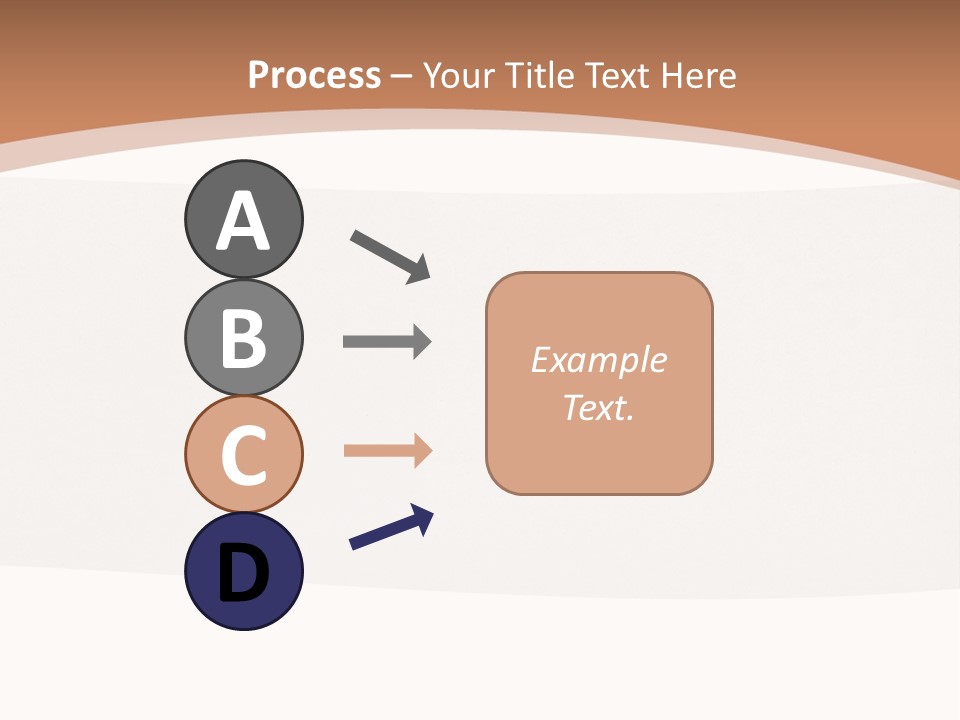 Process – Your Title Text Here

A

B

C

D

Example Text.